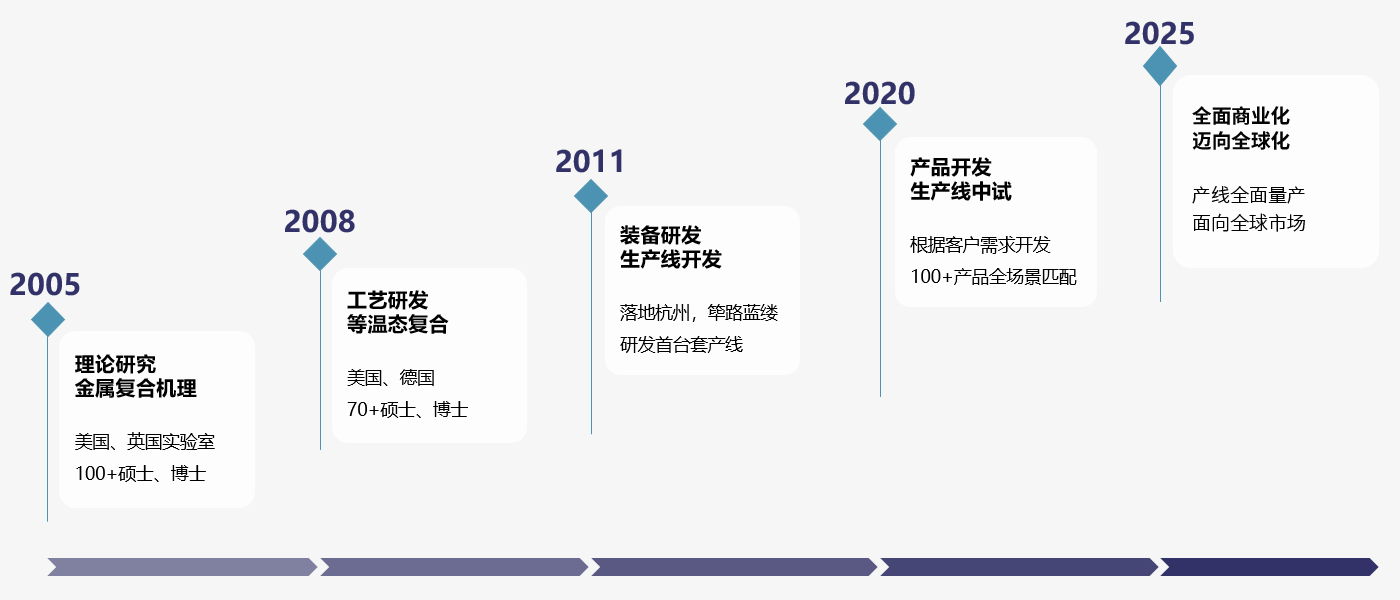 2005

理论研究
金属复合机理

美国、英国实验室
100+硕士、博士

2008

工艺研发
等温态复合

美国、德国
70+硕士、博士

2011

装备研发
生产线开发

落地杭州，筚路蓝缕
研发首台套产线

2020

产品开发
生产线中试

根据客户需求开发
100+产品全场景匹配

2025

全面商业化
迈向全球化

产线全面量产
面向全球市场